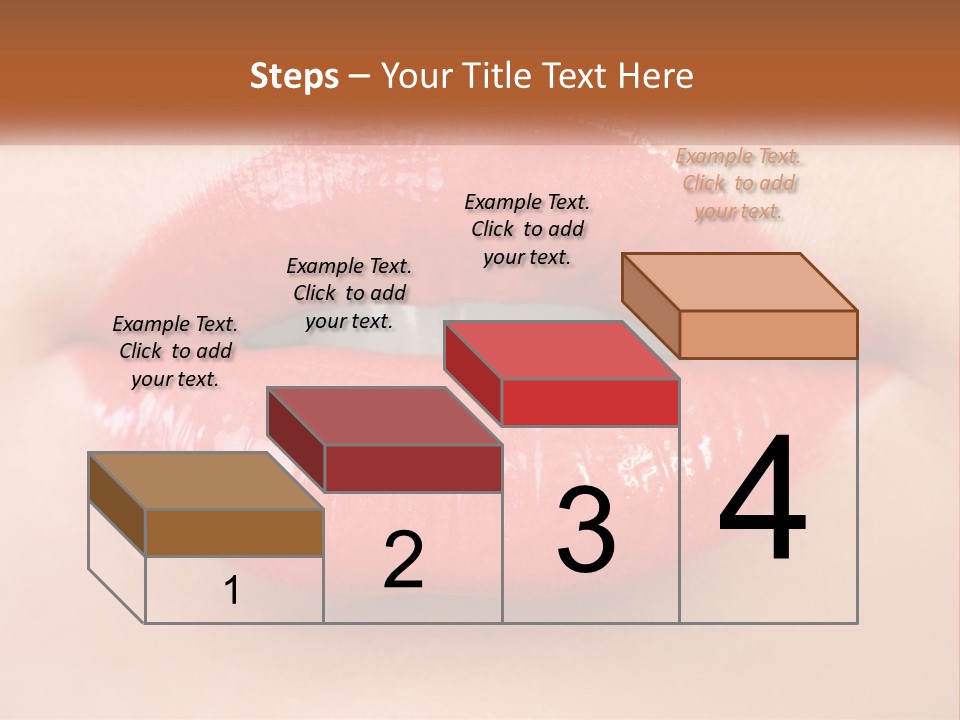 Steps – Your Title Text Here

Example Text. Click to add your text.

Example Text. Click to add your text.

Example Text. Click to add your text.

Example Text. Click to add your text.

1

2

3

4